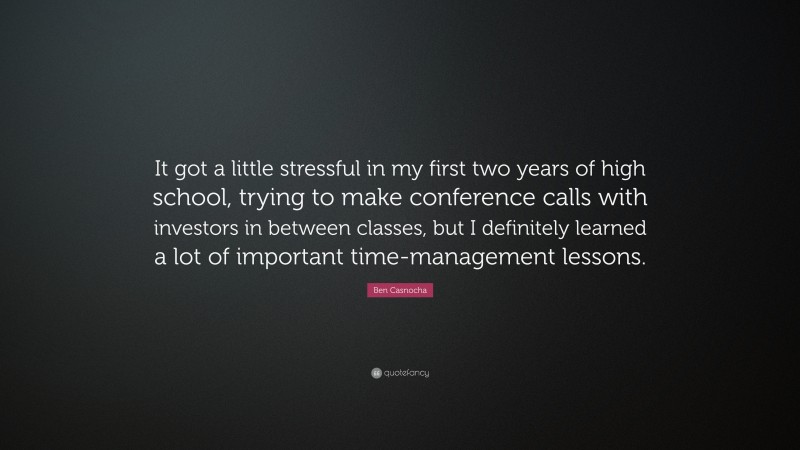 It got a little stressful in my first two years of high school, trying to make conference calls with investors in between classes, but I definitely learned a lot of important time-management lessons.

Ben Casnocha

quotefancy